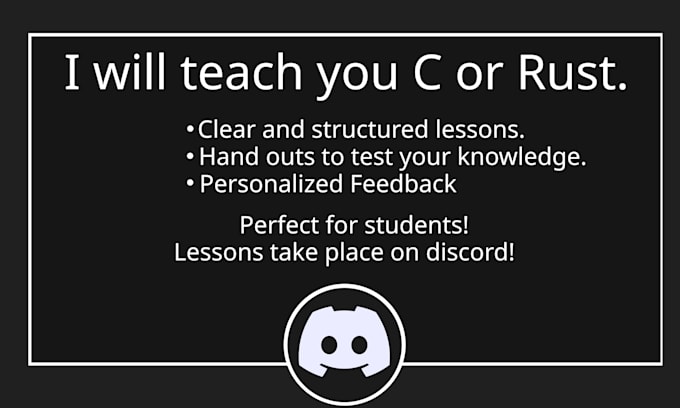 I will teach you C or Rust.

• Clear and structured lessons.
• Hand outs to test your knowledge.
• Personalized Feedback

Perfect for students!
Lessons take place on discord!